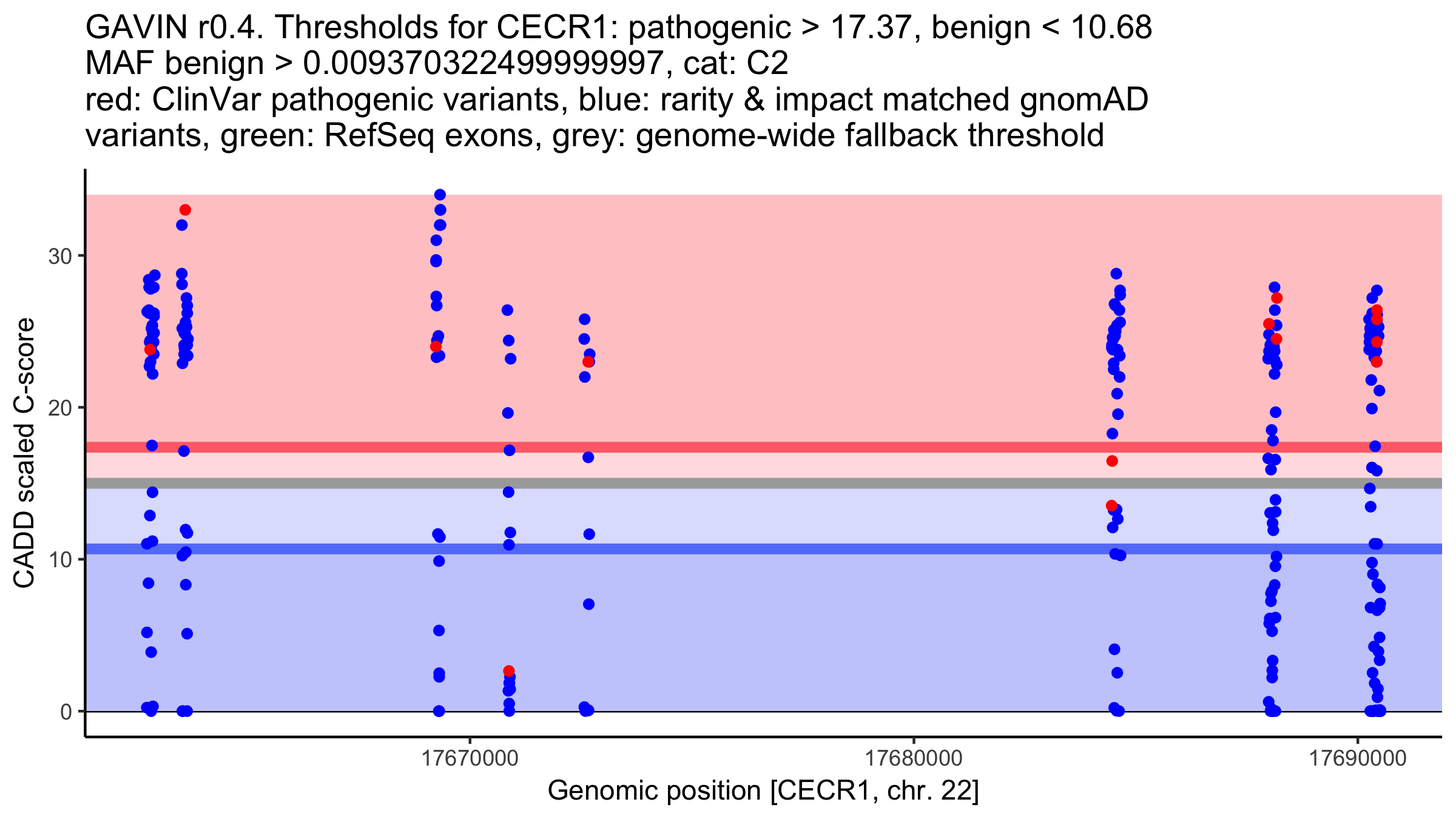 GAVIN r0.4. Thresholds for CECR1: pathogenic > 17.37, benign < 10.68
MAF benign > 0.00937032249999997, cat: C2
red: ClinVar pathogenic variants, blue: rarity & impact matched gnomAD variants, green: RefSeq exons, grey: genome-wide fallback threshold

CADD scaled C-score

30
20
10
0

17670000
17680000
17690000

Genomic position [CECR1, chr. 22]